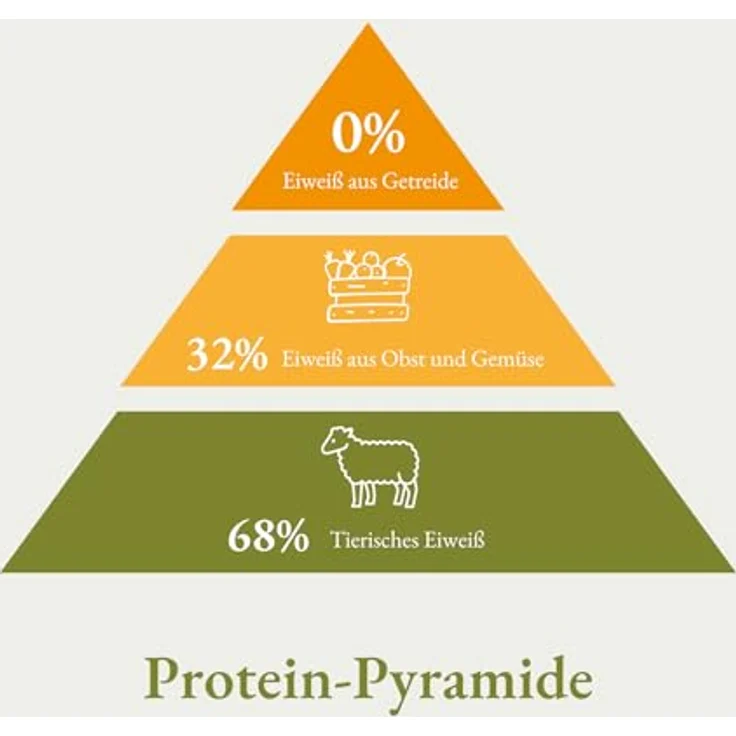 0%
Eiweiß aus Getreide

32% Eiweiß aus Obst und Gemüse

68% Tierisches Eiweiß

Protein-Pyramide